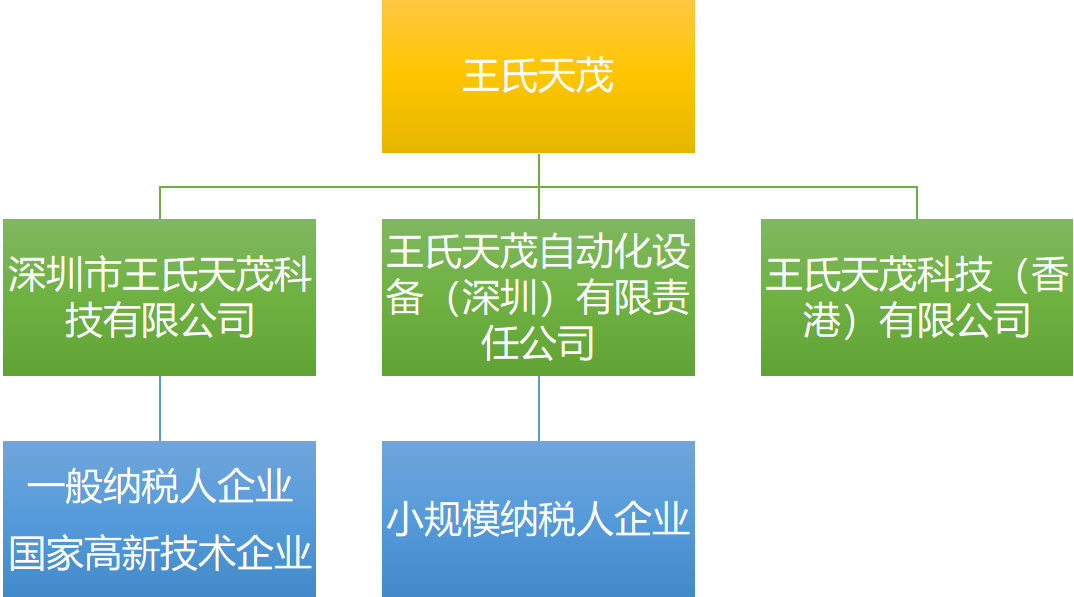 王氏天茂

深圳市王氏天茂科技有限公司

王氏天茂自动化设备（深圳）有限责任公司

王氏天茂科技（香港）有限公司

一般纳税人企业
国家高新技术企业

小规模纳税人企业